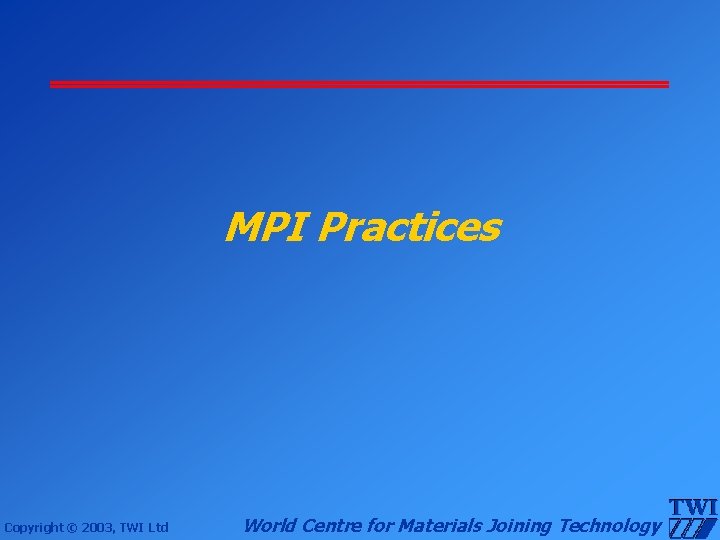 MPI Practices

Copyright © 2003, TWI Ltd

World Centre for Materials Joining Technology

TWI